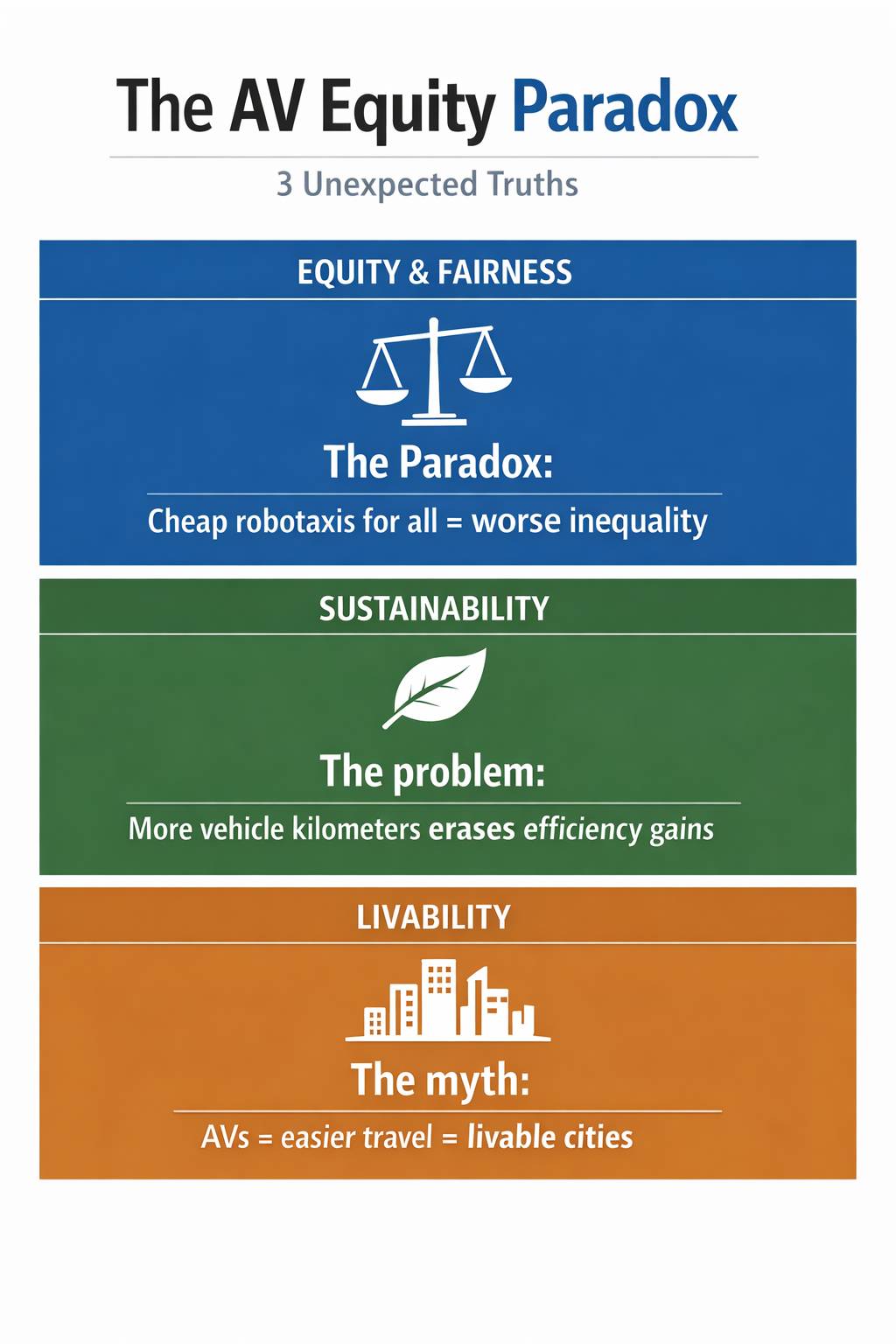 The AV Equity Paradox

3 Unexpected Truths

EQUITY & FAIRNESS

The Paradox:

Cheap robotaxis for all = worse inequality

SUSTAINABILITY

The problem:

More vehicle kilometers erases efficiency gains

LIVABILITY

The myth:

AVs = easier travel = livable cities